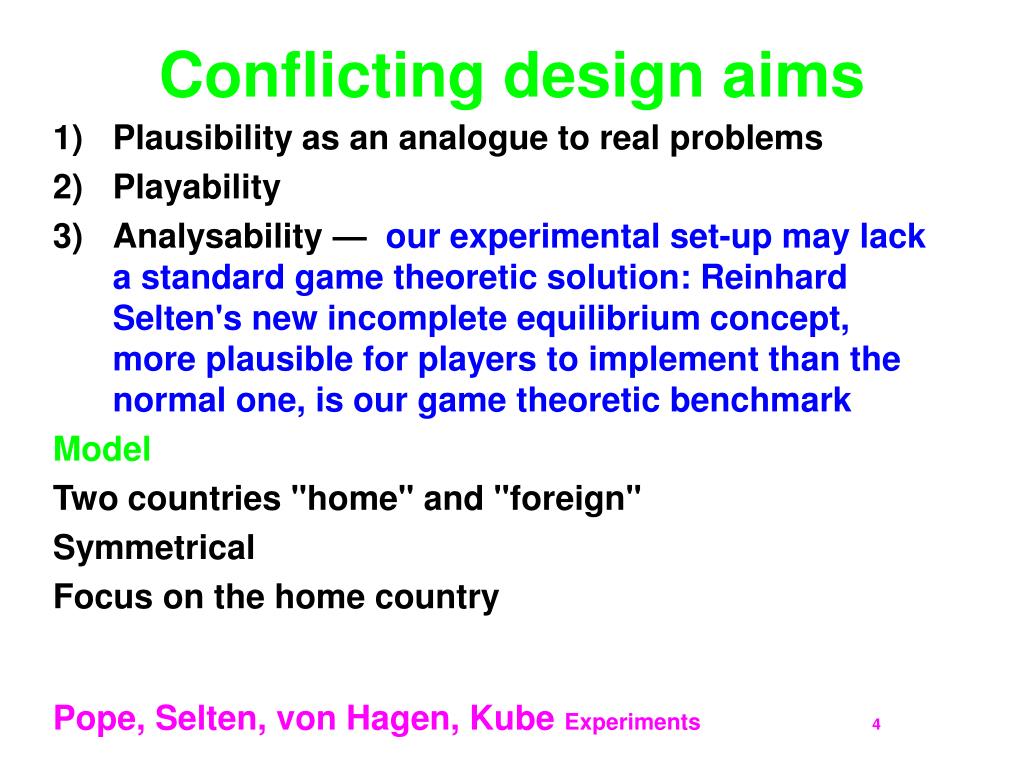 Conflicting design aims

1) Plausibility as an analogue to real problems
2) Playability
3) Analysability — our experimental set-up may lack a standard game theoretic solution: Reinhard Selten's new incomplete equilibrium concept, more plausible for players to implement than the normal one, is our game theoretic benchmark

Model
Two countries "home" and "foreign"
Symmetrical
Focus on the home country

Pope, Selten, von Hagen, Kube Experiments 4